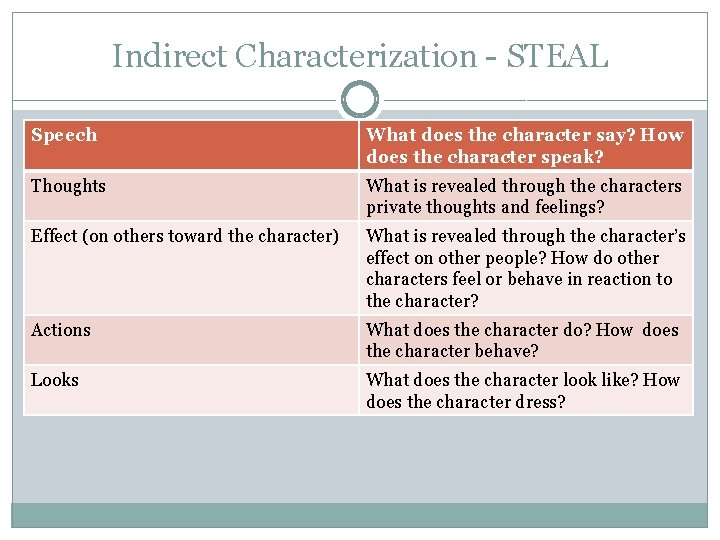 Indirect Characterization - STEAL

| Speech | What does the character say? How does the character speak? |
|---|---|
| Thoughts | What is revealed through the characters private thoughts and feelings? |
| Effect (on others toward the character) | What is revealed through the character's effect on other people? How do other characters feel or behave in reaction to the character? |
| Actions | What does the character do? How does the character behave? |
| Looks | What does the character look like? How does the character dress? |